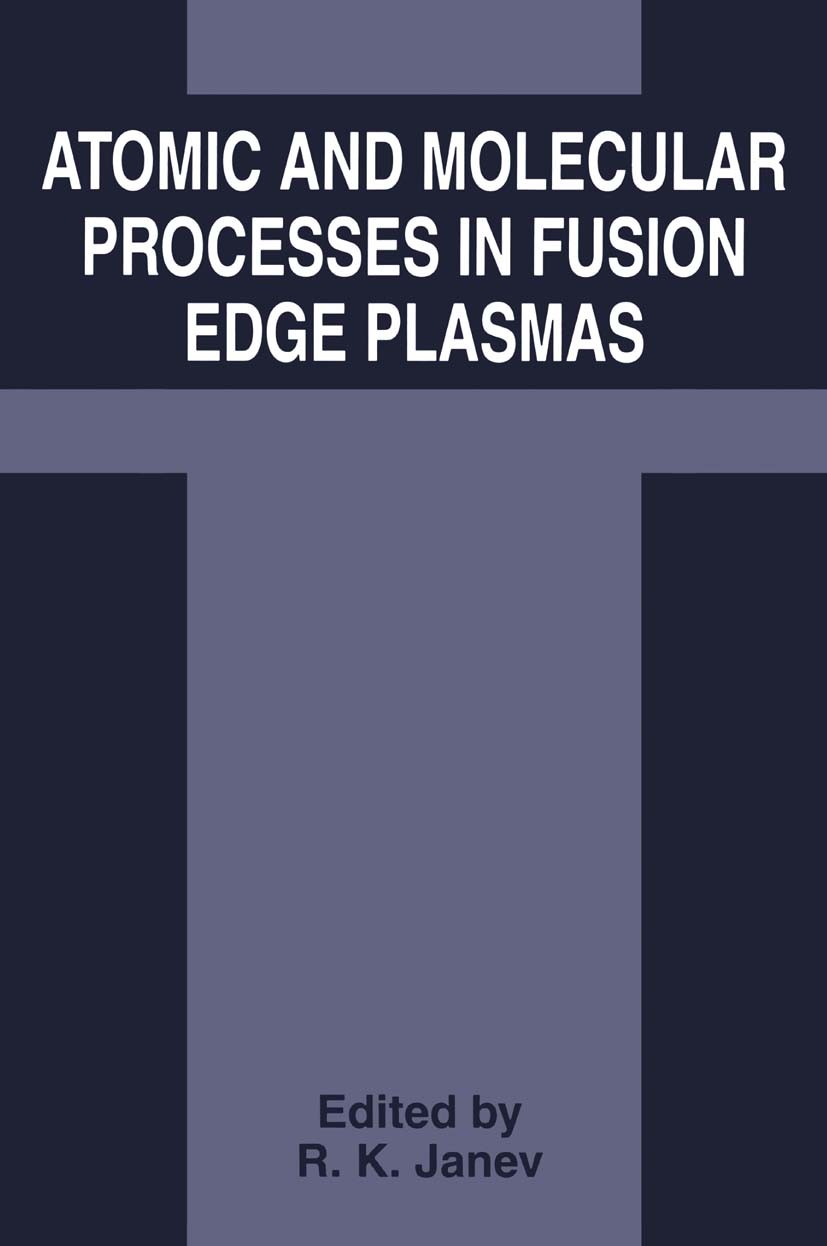 ATOMIC AND MOLECULAR PROCESSES IN FUSION EDGE PLASMAS

Edited by
R. K. Janev